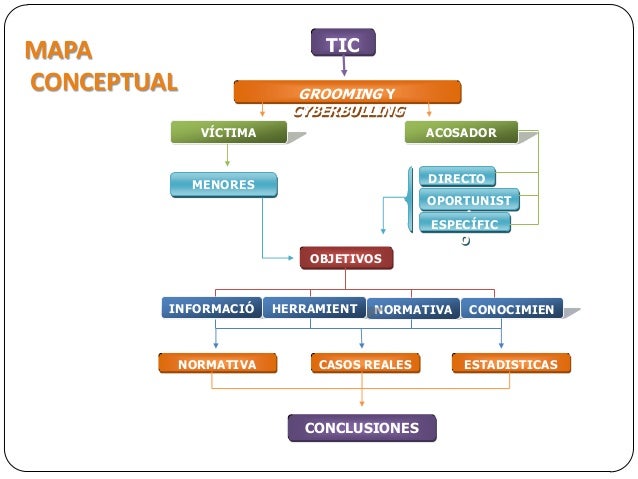 MAPA CONCEPTUAL

TIC

GROOMING Y CYBERBULLING

VÍCTIMA

ACOSADOR

MENORES

DIRECTO

OPORTUNIST

ESPECÍFIC O

OBJETIVOS

INFORMACIÓ

HERRAMIENT

NORMATIVA

CONOCIMIEN

NORMATIVA

CASOS REALES

ESTADISTICAS

CONCLUSIONES